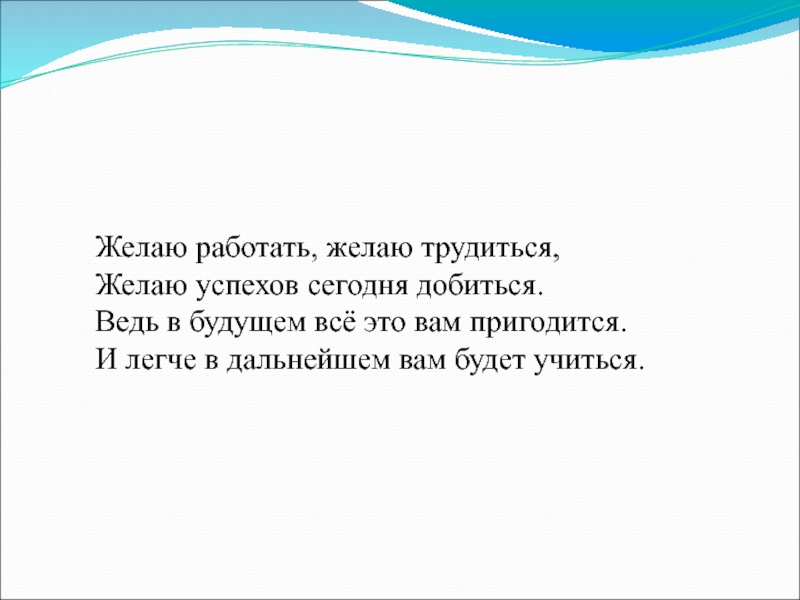 Желаю работать, желаю трудиться,
Желаю успехов сегодня добиться.
Ведь в будущем всё это вам пригодится.
И легче в дальнейшем вам будет учиться.